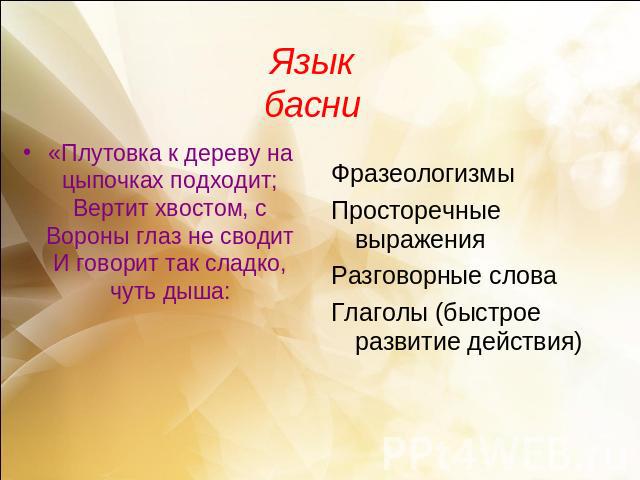 Язык басни

• «Плутовка к дереву на цыпочках подходит; Вертит хвостом, с Вороны глаз не сводит И говорит так сладко, чуть дыша:

Фразеологизмы

Просторечные выражения

Разговорные слова

Глаголы (быстрое развитие действия)

PPt4WEB.ru